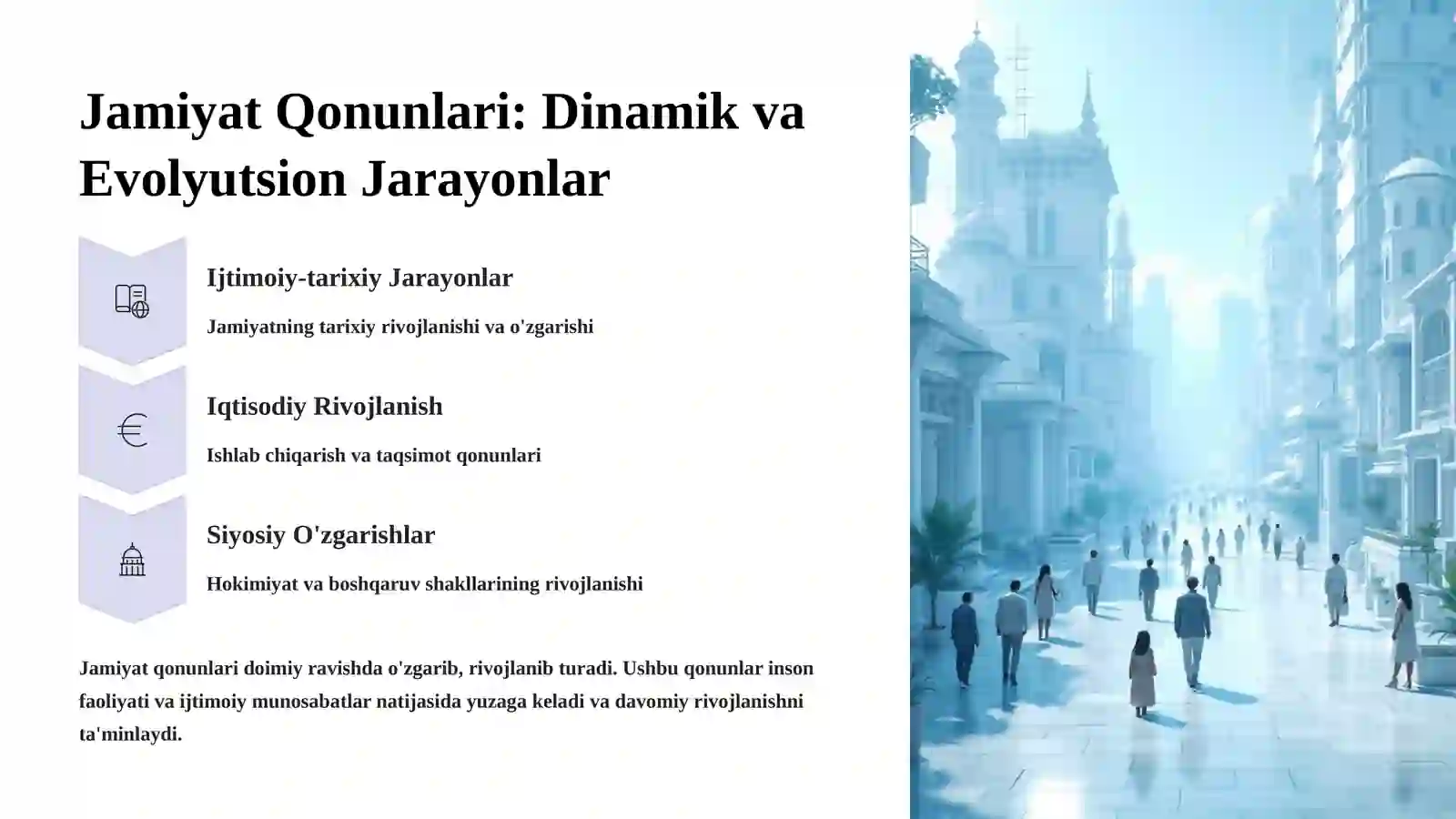 Jamiyat Qonunlari: Dinamik va Evolyutsion Jarayonlar

Ijtimoiy-tarixiy Jarayonlar

Jamiyatning tarixiy rivojlanishi va o'zgarishi

Iqtisodiy Rivojlanish

Ishlab chiqarish va taqsimot qonunlari

Siyosiy O'zgarishlar

Hokimiyat va boshqaruv shakllarining rivojlanishi

Jamiyat qonunlari doimiy ravishda o'zgarib, rivojlanib turadi. Ushbu qonunlar inson faoliyati va ijtimoiy munosabatlar natijasida yuzaga keladi va davomiy rivojlanishni ta'minlaydi.